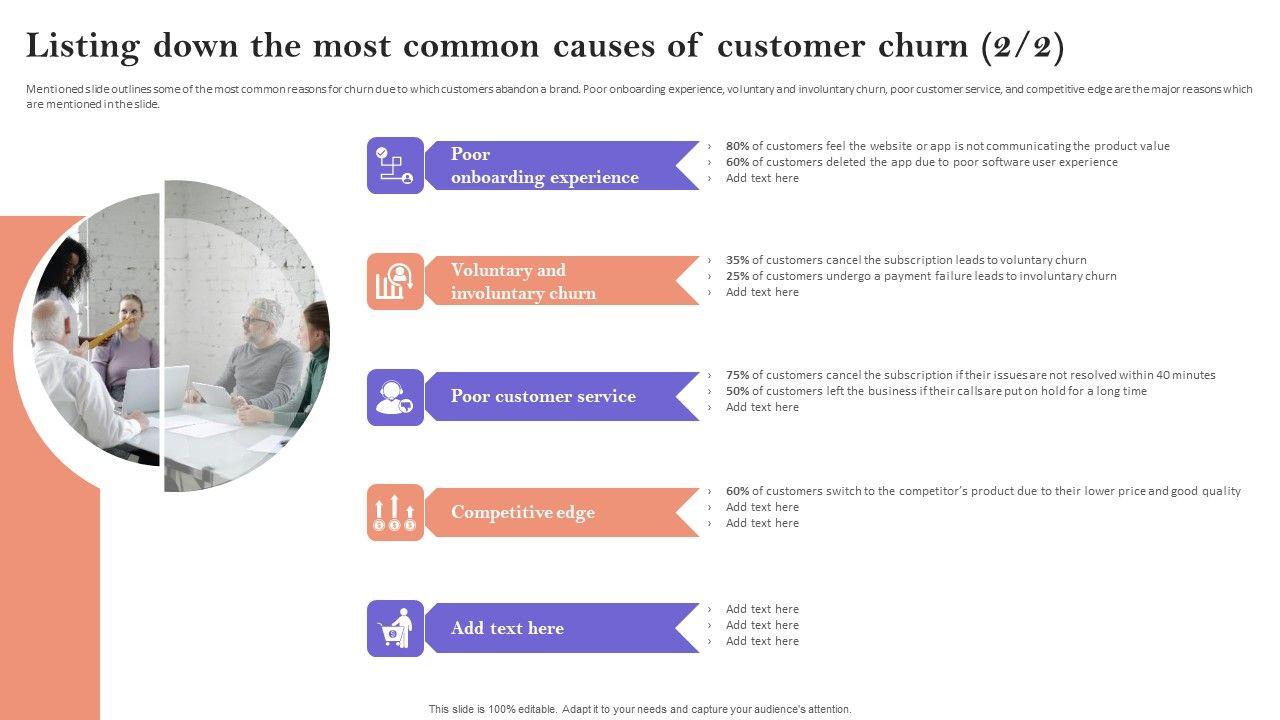 Listing down the most common causes of customer churn (2/2)

Mentioned slide outlines some of the most common reasons for churn due to which customers abandon a brand. Poor onboarding experience, voluntary and involuntary churn, poor customer service, and competitive edge are the major reasons which are mentioned in the slide.

Poor onboarding experience

› 80% of customers feel the website or app is not communicating the product value
› 60% of customers deleted the app due to poor software user experience
› Add text here

Voluntary and involuntary churn

› 35% of customers cancel the subscription leads to voluntary churn
› 25% of customers undergo a payment failure leads to involuntary churn
› Add text here

Poor customer service

› 75% of customers cancel the subscription if their issues are not resolved within 40 minutes
› 50% of customers left the business if their calls are put on hold for a long time
› Add text here

Competitive edge

› 60% of customers switch to the competitor's product due to their lower price and good quality
› Add text here
› Add text here

Add text here

› Add text here
› Add text here
› Add text here

This slide is 100% editable. Adapt it to your needs and capture your audience's attention.